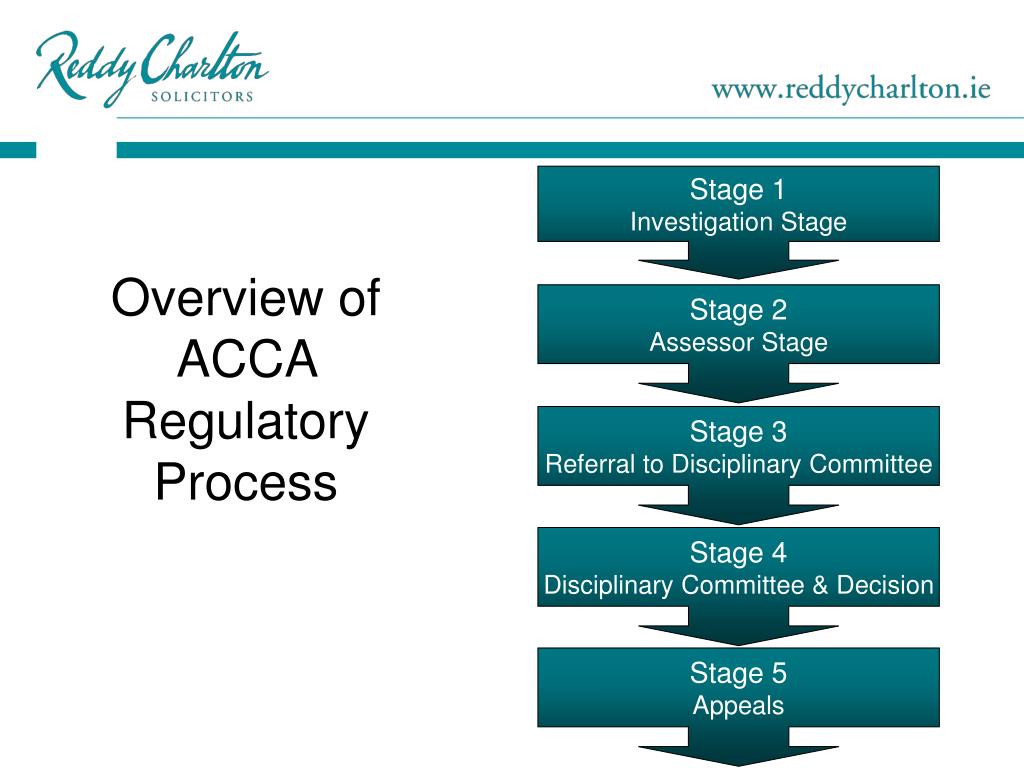 Reddy Charlton
SOLICITORS

www.reddycharlton.ie

Overview of ACCA Regulatory Process

Stage 1
Investigation Stage

Stage 2
Assessor Stage

Stage 3
Referral to Disciplinary Committee

Stage 4
Disciplinary Committee & Decision

Stage 5
Appeals